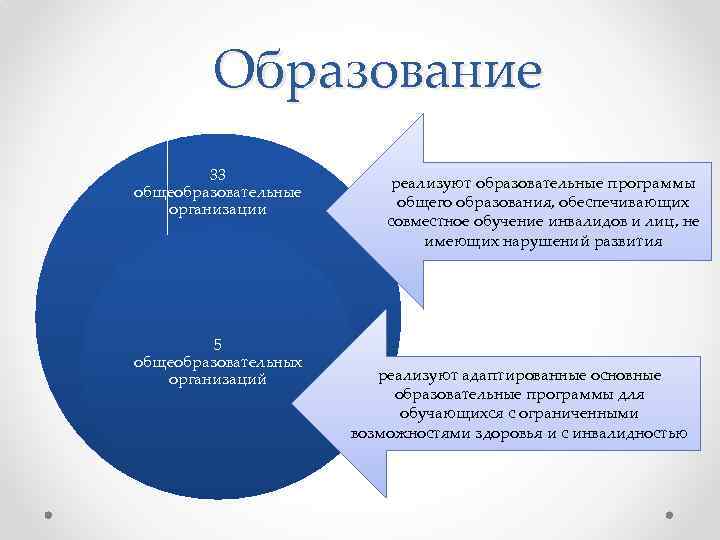 Образование

33
общеобразовательные организации

реализуют образовательные программы общего образования, обеспечивающих совместное обучение инвалидов и лиц, не имеющих нарушений развития

5
общеобразовательных организаций

реализуют адаптированные основные образовательные программы для обучающихся с ограниченными возможностями здоровья и с инвалидностью